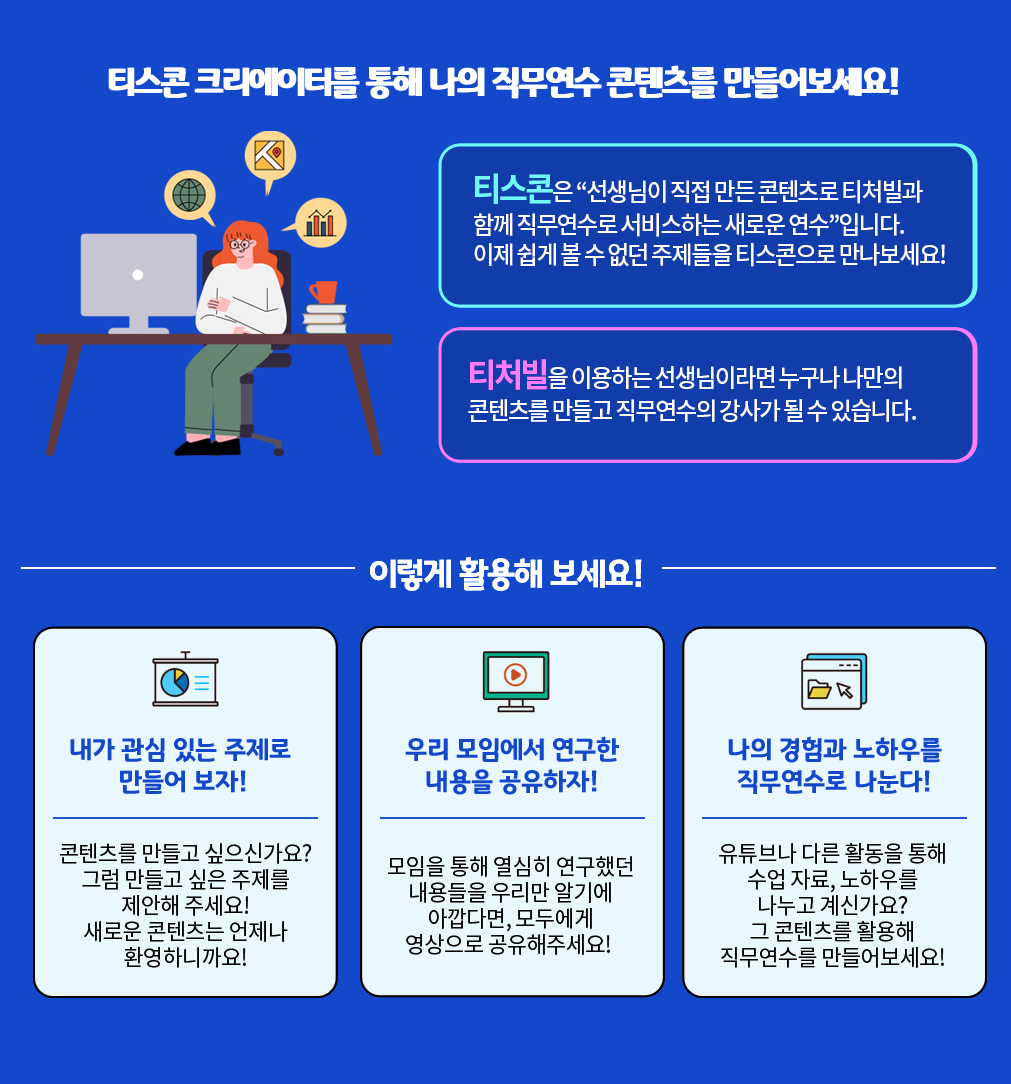 티스콘 크리에이터를 통해 나의 직무연수 콘텐츠를 만들어보세요!

티스콘은 “선생님이 직접 만든 콘텐츠로 티처빌과 함께 직무연수로 서비스하는 새로운 연수”입니다. 이제 쉽게 볼 수 없던 주제들을 티스콘으로 만나보세요!

티처빌을 이용하는 선생님이라면 누구나 나만의 콘텐츠를 만들고 직무연수의 강사가 될 수 있습니다.

이렇게 활용해 보세요!

내가 관심 있는 주제로 만들어 보자!

콘텐츠를 만들고 싶으신가요? 그럼 만들고 싶은 주제를 제안해 주세요! 새로운 콘텐츠는 언제나 환영하니까요!

우리 모임에서 연구한 내용을 공유하자!

모임을 통해 열심히 연구했던 내용들을 우리만 알기에 아깝다면, 모두에게 영상으로 공유해주세요!

나의 경험과 노하우를 직무연수로 나눈다!

유튜브나 다른 활동을 통해 수업 자료, 노하우를 나누고 계신가요? 그 콘텐츠를 활용해 직무연수를 만들어보세요!